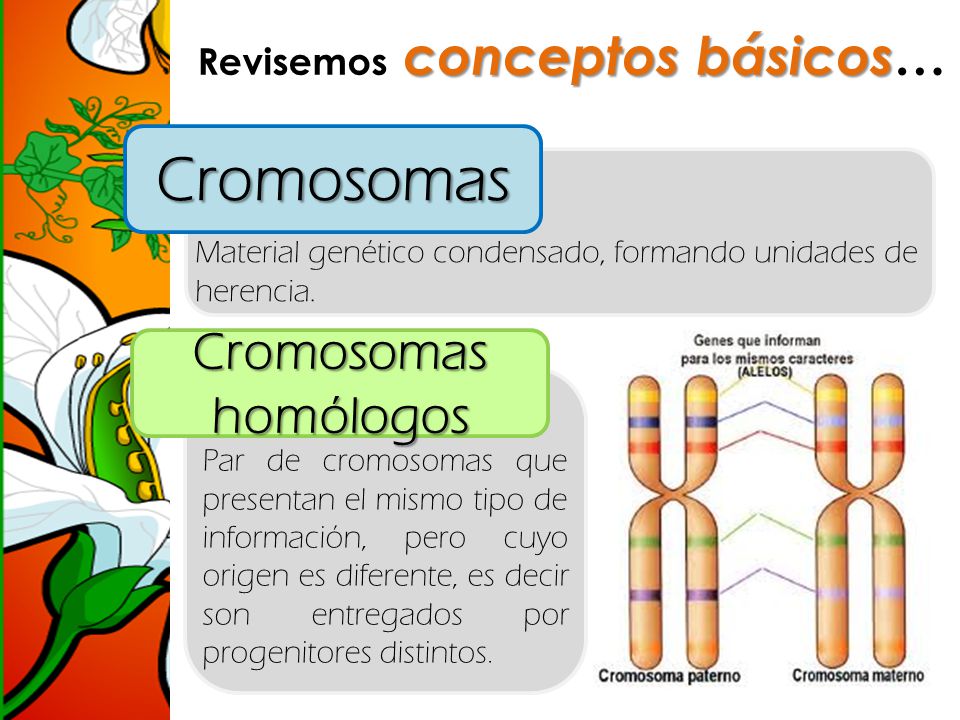 Revisemos conceptos básicos…

Cromosomas

Material genético condensado, formando unidades de herencia.

Cromosomas homólogos

Par de cromosomas que presentan el mismo tipo de información, pero cuyo origen es diferente, es decir son entregados por progenitores distintos.

Genes que informan para los mismos caracteres (ALELOS)

Cromosoma paterno

Cromosoma materno